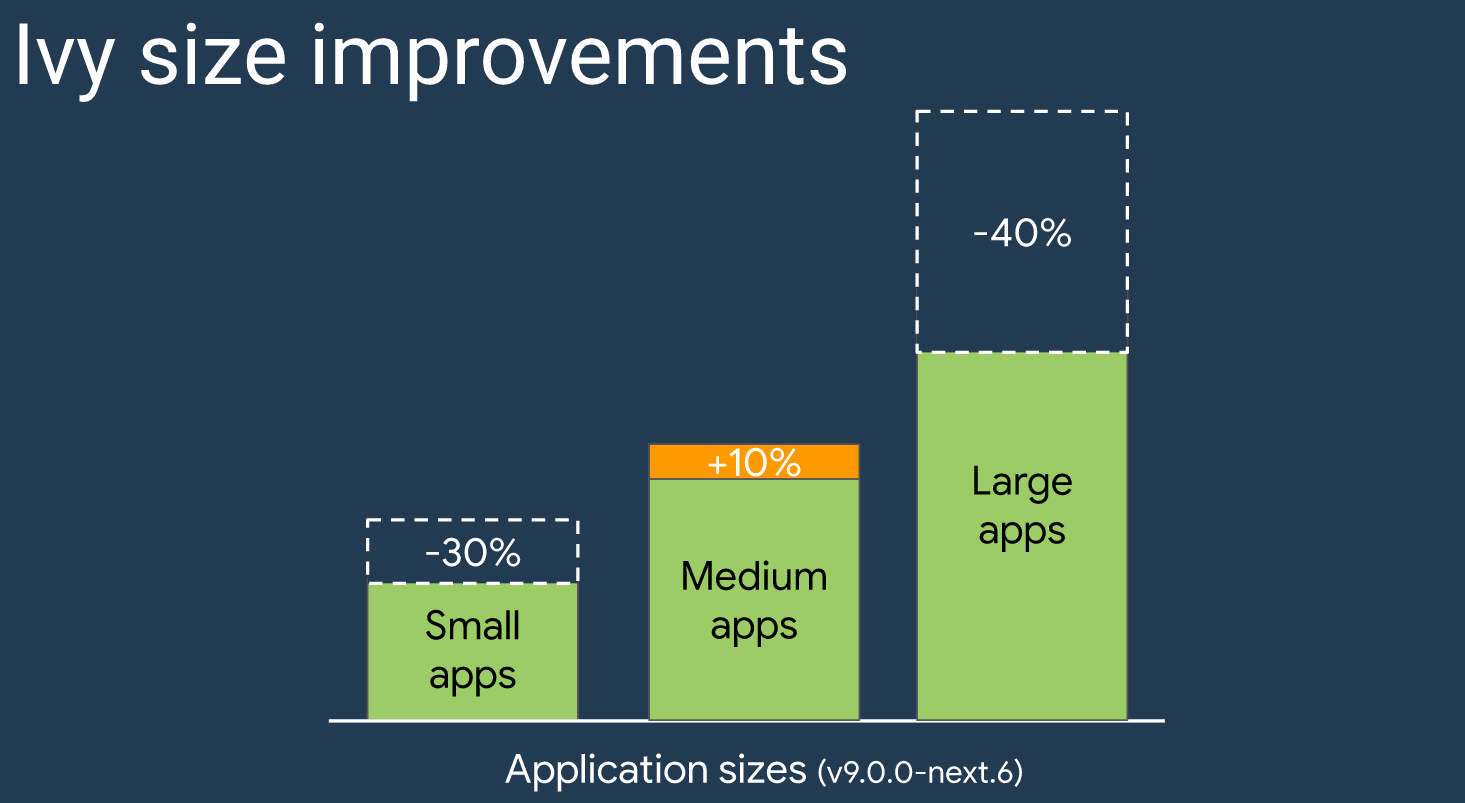 Ivy size improvements

-30%

Small apps

+10%

Medium apps

-40%

Large apps

Application sizes (v9.0.0-next.6)